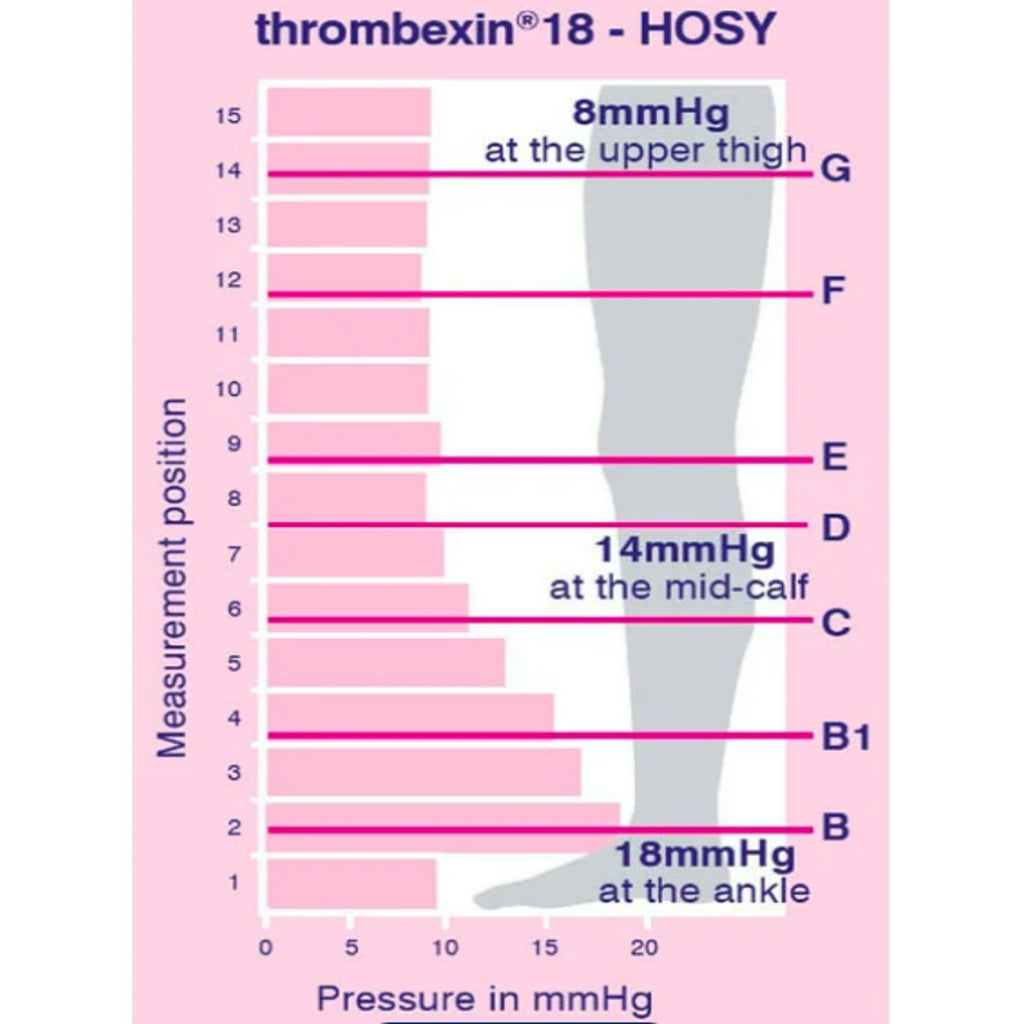 thrombexin®18 - HOSY

Measurement position

15
14
13
12
11
10
9
8
7
6
5
4
3
2
1

8mmHg
at the upper thigh

G

F

E

D

14mmHg
at the mid-calf

C

B1

B

18mmHg
at the ankle

0 5 10 15 20

Pressure in mmHg